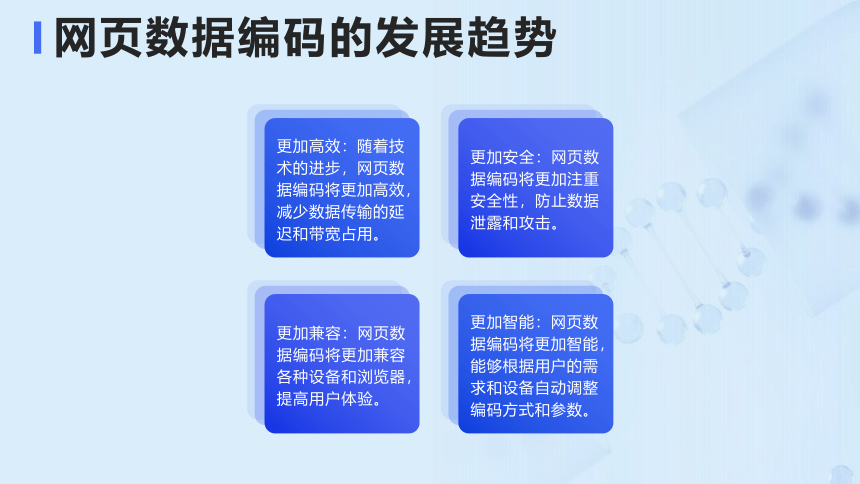 网页数据编码的发展趋势

更加高效：随着技术的进步，网页数据编码将更加高效，减少数据传输的延迟和带宽占用。

更加安全：网页数据编码将更加注重安全性，防止数据泄露和攻击。

更加兼容：网页数据编码将更加兼容各种设备和浏览器，提高用户体验。

更加智能：网页数据编码将更加智能，能够根据用户的需求和设备自动调整编码方式和参数。